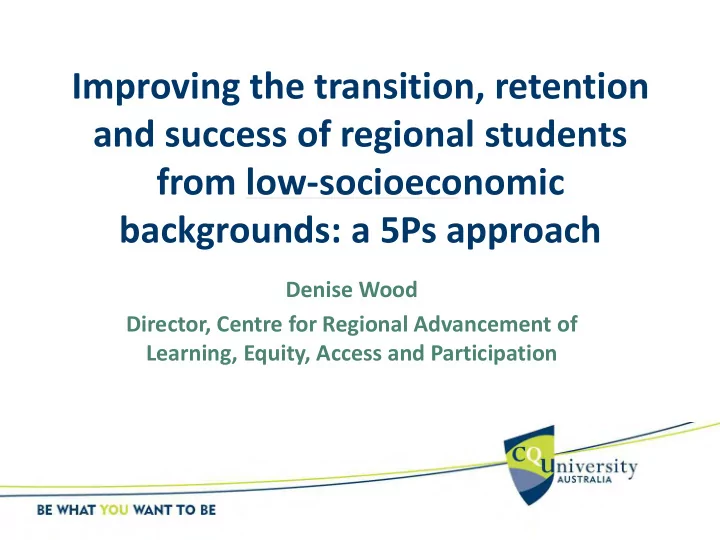 Improving the transition, retention and success of regional students from low-socioeconomic backgrounds: a 5Ps approach

Denise Wood

Director, Centre for Regional Advancement of Learning, Equity, Access and Participation

CQUniversity AUSTRALIA

BE WHAT YOU WANT TO BE